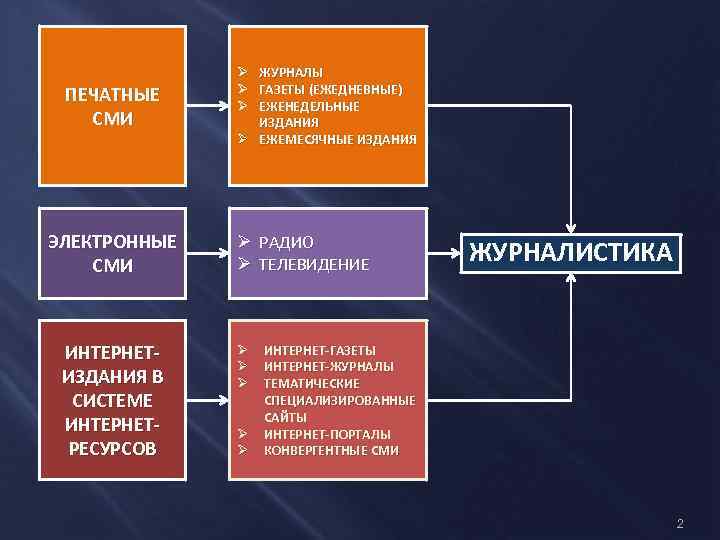 ПЕЧАТНЫЕ СМИ

➢ ЖУРНАЛЫ
➢ ГАЗЕТЫ (ЕЖЕДНЕВНЫЕ)
➢ ЕЖЕНЕДЕЛЬНЫЕ ИЗДАНИЯ
➢ ЕЖЕМЕСЯЧНЫЕ ИЗДАНИЯ

ЭЛЕКТРОННЫЕ СМИ

➢ РАДИО
➢ ТЕЛЕВИДЕНИЕ

ЖУРНАЛИСТИКА

ИНТЕРНЕТ-ИЗДАНИЯ В СИСТЕМЕ ИНТЕРНЕТ-РЕСУРСОВ

➢ ИНТЕРНЕТ-ГАЗЕТЫ
➢ ИНТЕРНЕТ-ЖУРНАЛЫ
➢ ТЕМАТИЧЕСКИЕ СПЕЦИАЛИЗИРОВАННЫЕ САЙТЫ
➢ ИНТЕРНЕТ-ПОРТАЛЫ
➢ КОНВЕРГЕНТНЫЕ СМИ

2